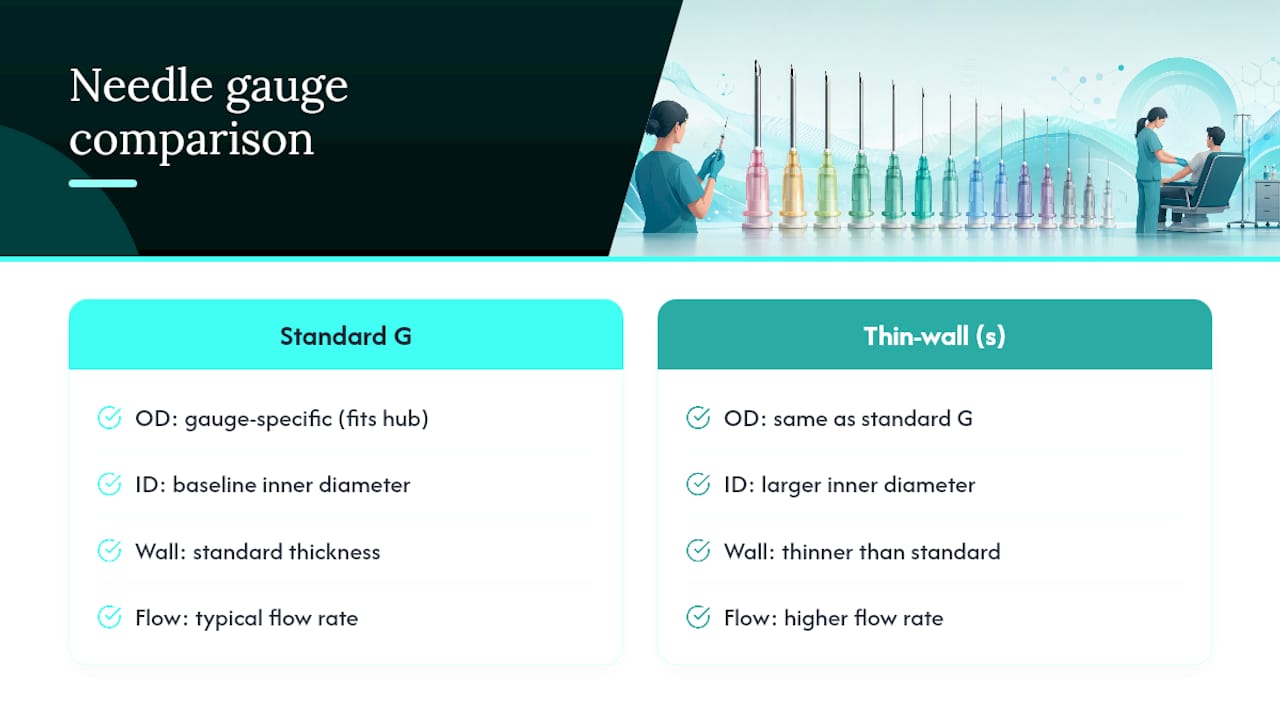 Needle gauge comparison

Standard G

OD: gauge-specific (fits hub)

ID: baseline inner diameter

Wall: standard thickness

Flow: typical flow rate

Thin-wall (s)

OD: same as standard G

ID: larger inner diameter

Wall: thinner than standard

Flow: higher flow rate